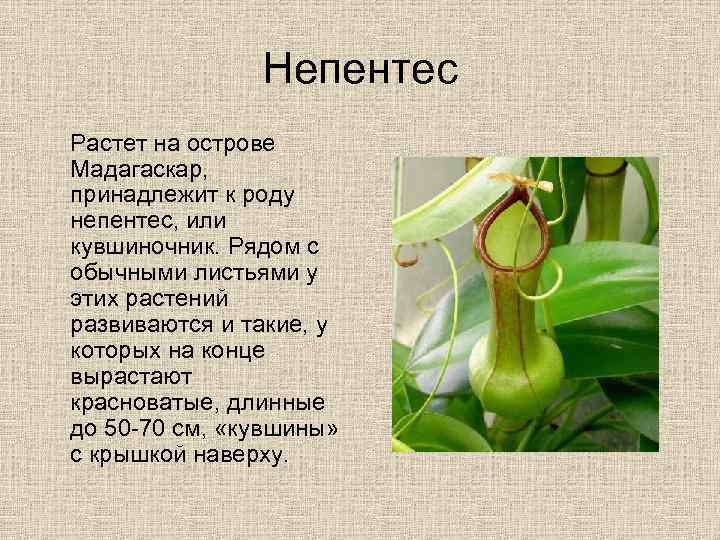 Непентес

Растет на острове Мадагаскар, принадлежит к роду непентес, или кувшиночник. Рядом с обычными листьями у этих растений развиваются и такие, у которых на конце вырастают красноватые, длинные до 50-70 см, «кувшины» с крышкой наверху.